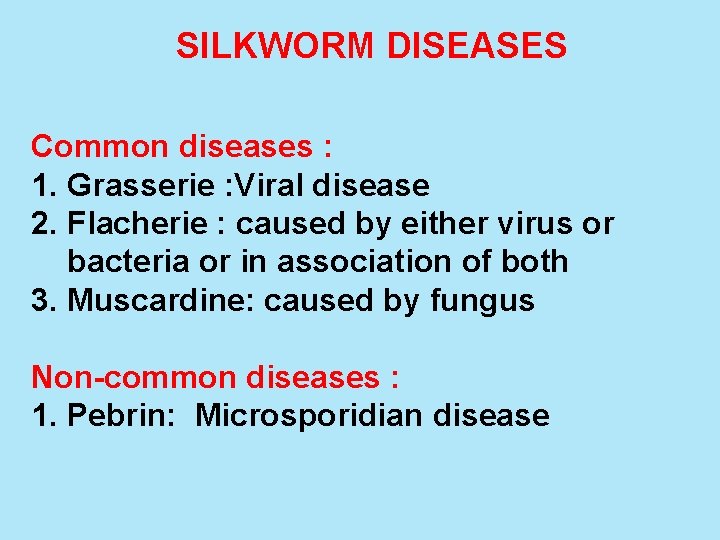 SILKWORM DISEASES

Common diseases :
1. Grasserie :Viral disease
2. Flacherie : caused by either virus or bacteria or in association of both
3. Muscardine: caused by fungus

Non-common diseases :
1. Pebrin: Microsporidian disease